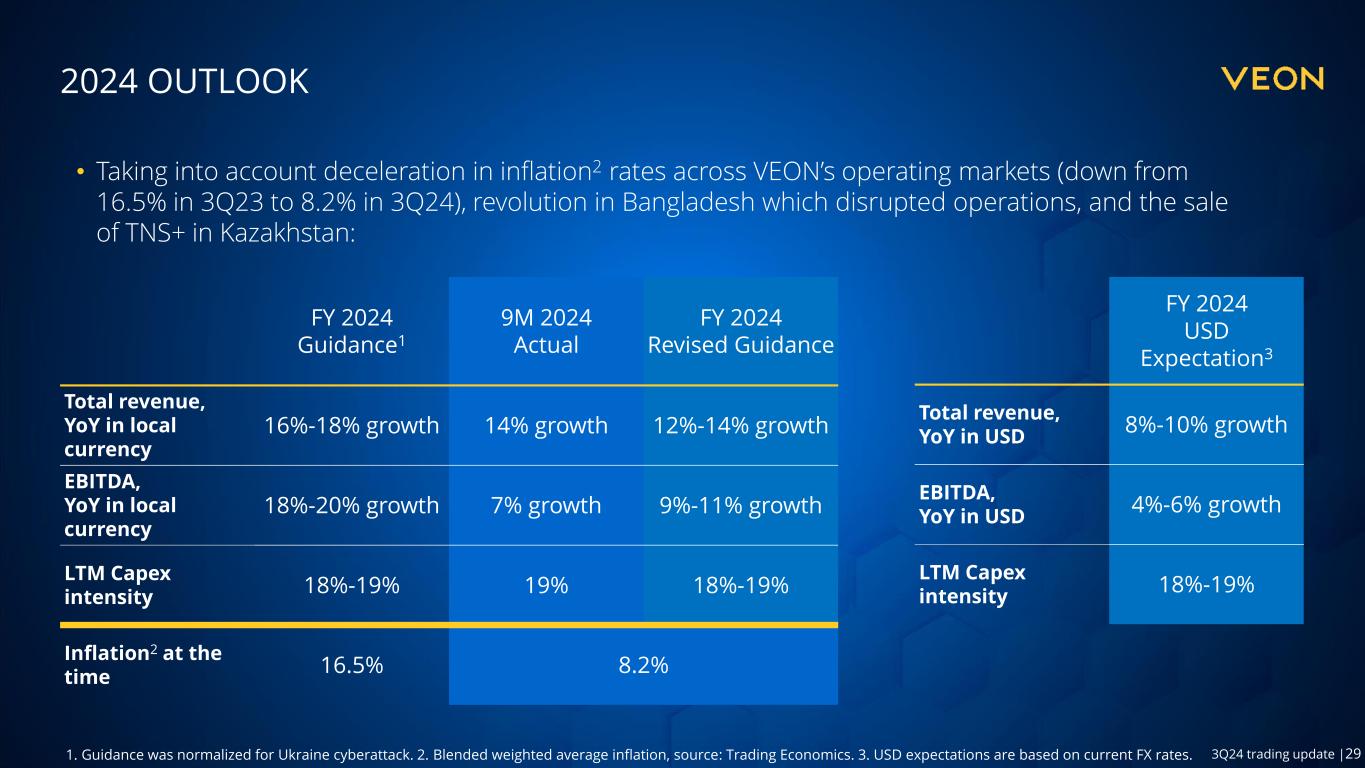 2024 OUTLOOK

VEON

• Taking into account deceleration in inflation$^2$ rates across VEON's operating markets (down from 16.5% in 3Q23 to 8.2% in 3Q24), revolution in Bangladesh which disrupted operations, and the sale of TNS+ in Kazakhstan:

| | FY 2024 Guidance$^1$ | 9M 2024 Actual | FY 2024 Revised Guidance |
|---|---|---|---|
| Total revenue, YoY in local currency | 16%-18% growth | 14% growth | 12%-14% growth |
| EBITDA, YoY in local currency | 18%-20% growth | 7% growth | 9%-11% growth |
| LTM Capex intensity | 18%-19% | 19% | 18%-19% |
| Inflation$^2$ at the time | 16.5% | 8.2% | |

| | FY 2024 USD Expectation$^3$ |
|---|---|
| Total revenue, YoY in USD | 8%-10% growth |
| EBITDA, YoY in USD | 4%-6% growth |
| LTM Capex intensity | 18%-19% |

1. Guidance was normalized for Ukraine cyberattack. 2. Blended weighted average inflation, source: Trading Economics. 3. USD expectations are based on current FX rates.

3Q24 trading update |29